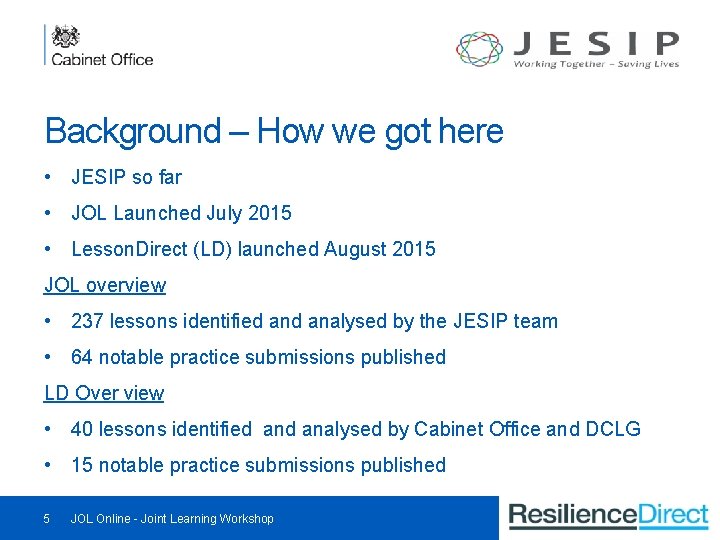 Cabinet Office

JESIP
Working Together – Saving Lives

Background – How we got here

• JESIP so far
• JOL Launched July 2015
• LessonDirect (LD) launched August 2015

JOL overview

• 237 lessons identified and analysed by the JESIP team
• 64 notable practice submissions published

LD Over view

• 40 lessons identified and analysed by Cabinet Office and DCLG
• 15 notable practice submissions published

5 JOL Online - Joint Learning Workshop

ResilienceDirect